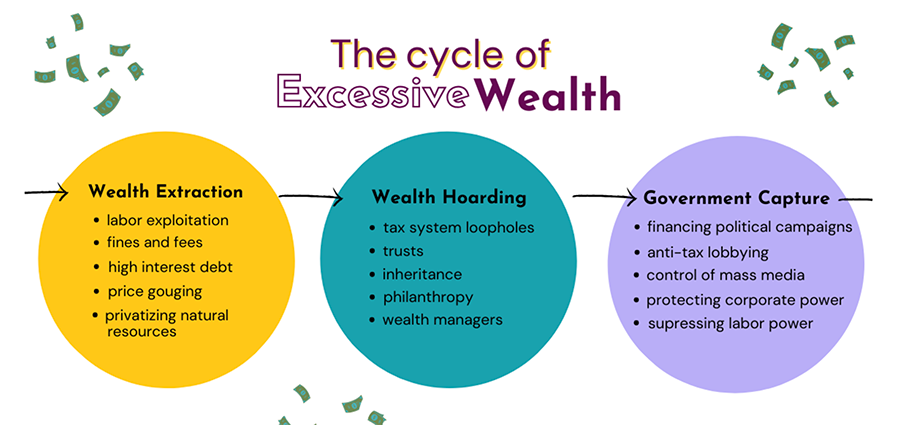 The cycle of Excessive Wealth

Wealth Extraction
- labor exploitation
- fines and fees
- high interest debt
- price gouging
- privatizing natural resources

Wealth Hoarding
- tax system loopholes
- trusts
- inheritance
- philanthropy
- wealth managers

Government Capture
- financing political campaigns
- anti-tax lobbying
- control of mass media
- protecting corporate power
- supressing labor power